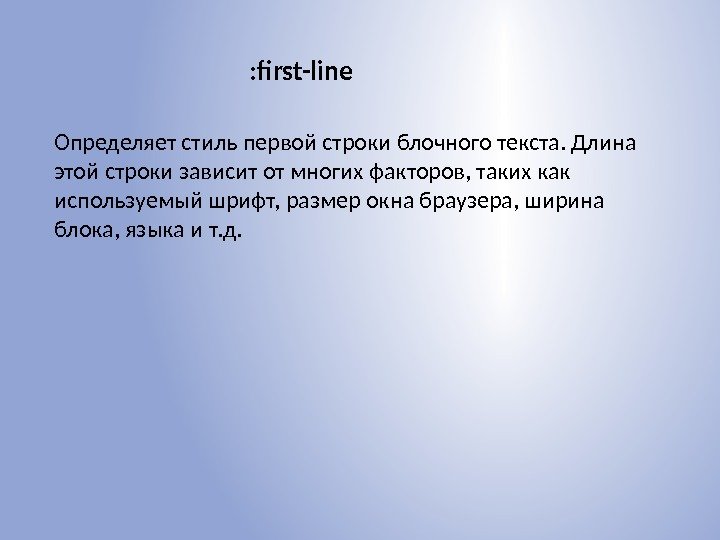 :first-line

Определяет стиль первой строки блочного текста. Длина этой строки зависит от многих факторов, таких как используемый шрифт, размер окна браузера, ширина блока, языка и т.д.